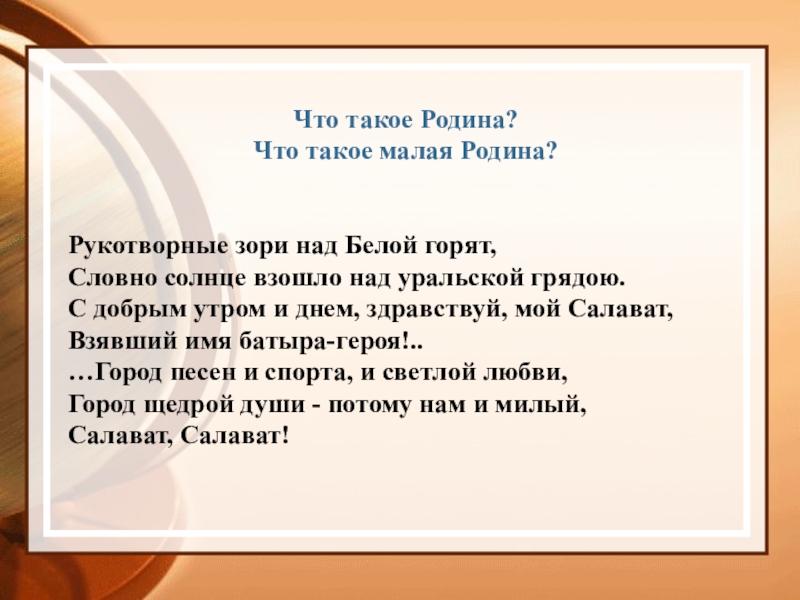 Что такое Родина?
Что такое малая Родина?

Рукотворные зори над Белой горят,
Словно солнце взошло над уральской грядою.
С добрым утром и днем, здравствуй, мой Салават,
Взявший имя батыра-героя!..
…Город песен и спорта, и светлой любви,
Город щедрой души - потому нам и милый,
Салават, Салават!